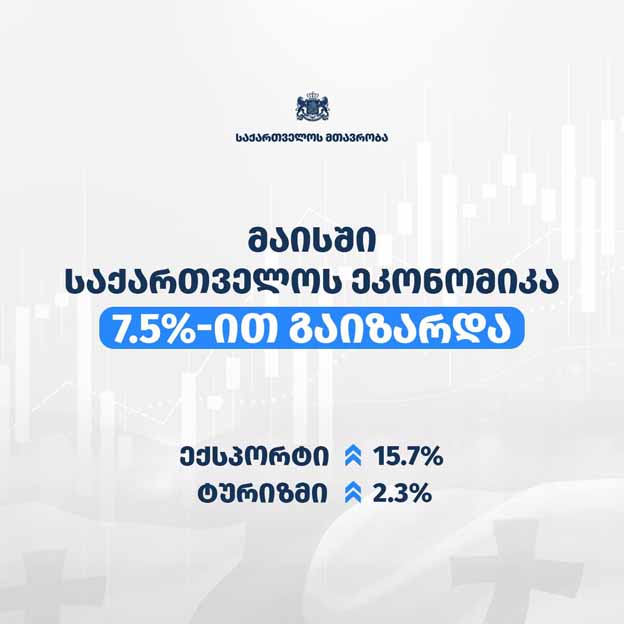 საქართველოს მთავრობა

მაისში
საქართველოს ეკონომიკა
7.5%-ით გაიზარდა

ექსპორტი 15.7%
ტურიზმი 2.3%